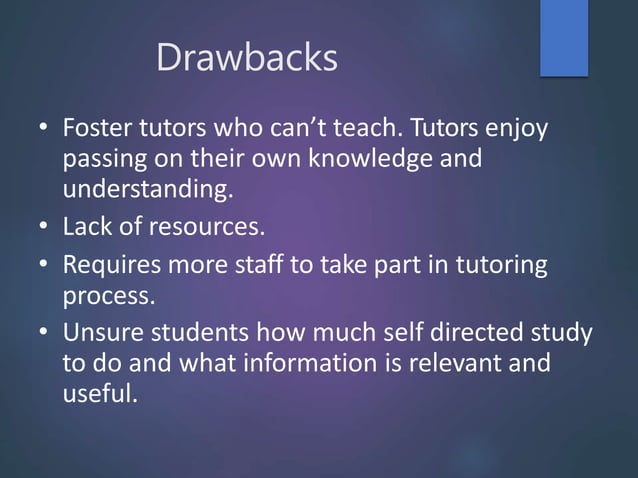 Drawbacks

• Foster tutors who can't teach. Tutors enjoy passing on their own knowledge and understanding.
• Lack of resources.
• Requires more staff to take part in tutoring process.
• Unsure students how much self directed study to do and what information is relevant and useful.